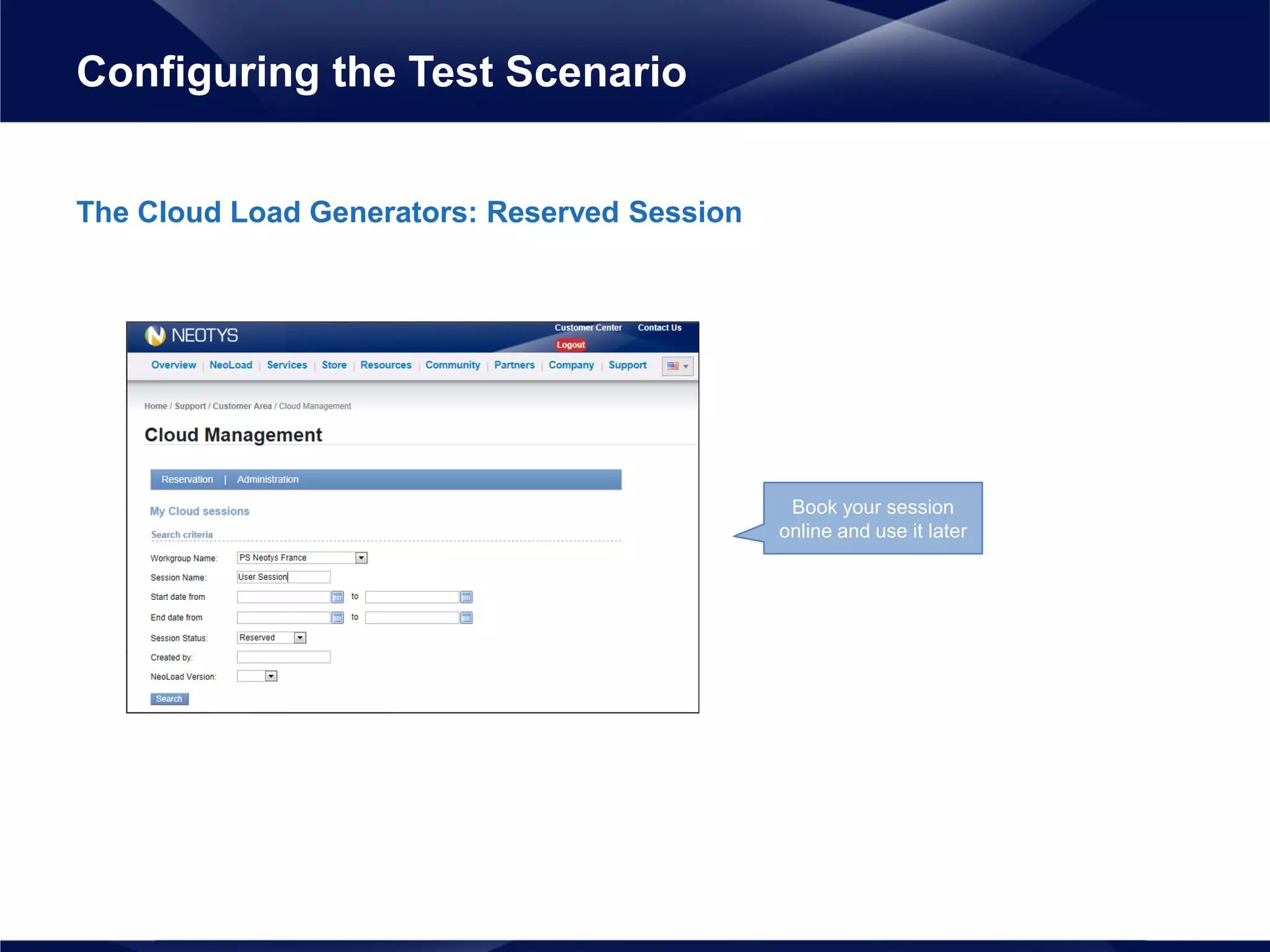 Configuring the Test Scenario

The Cloud Load Generators: Reserved Session

NEOTYS

Customer Center Contact Us

Logout

Overview | NeoLoad | Services | Store | Resources | Community | Partners | Company | Support

Home / Support / Customer Area / Cloud Management

Cloud Management

Reservation | Administration

My Cloud sessions

Search criteria

Workgroup Name: PS Neotys France

Session Name: User Session

Start date from to

End date from to

Session Status: Reserved

Created by:

NeoLoad Version:

Search

Book your session online and use it later